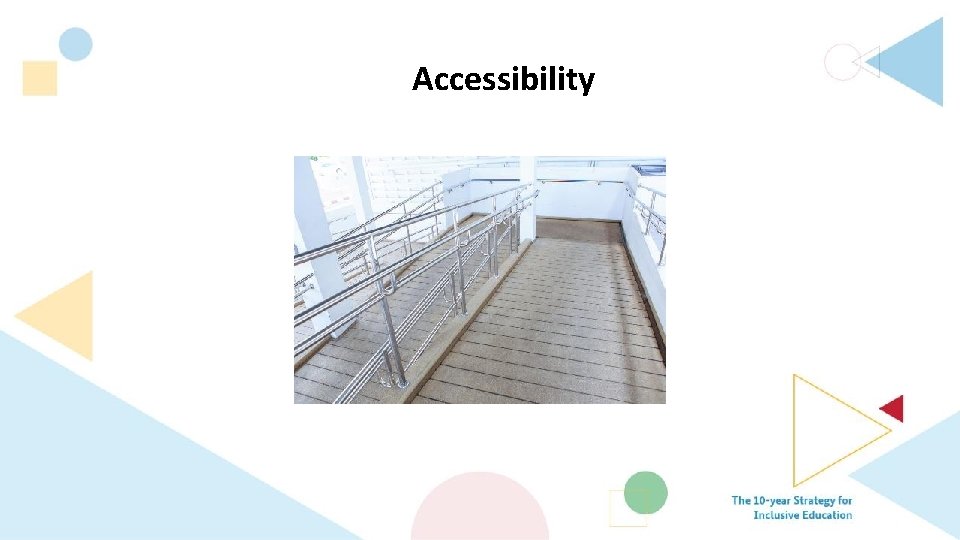 Accessibility

The 10-year Strategy for Inclusive Education